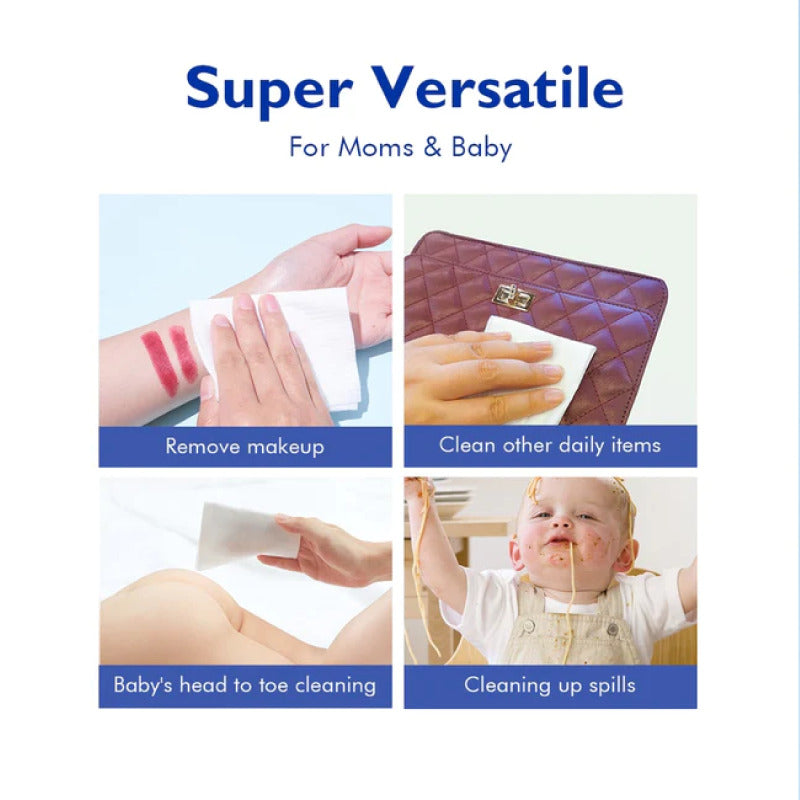 Super Versatile

For Moms & Baby

Remove makeup

Clean other daily items

Baby's head to toe cleaning

Cleaning up spills